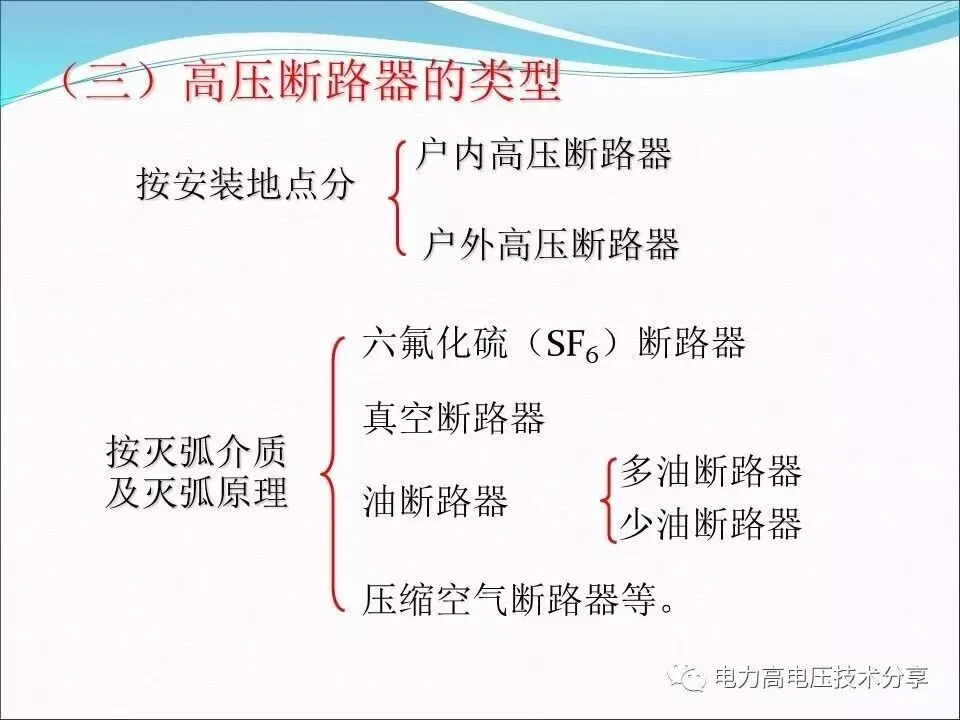 （三）高压断路器的类型

按安装地点分

户内高压断路器

户外高压断路器

按灭弧介质及灭弧原理

六氟化硫（$SF_6$）断路器

真空断路器

油断路器

多油断路器

少油断路器

压缩空气断路器等。

电力高电压技术分享